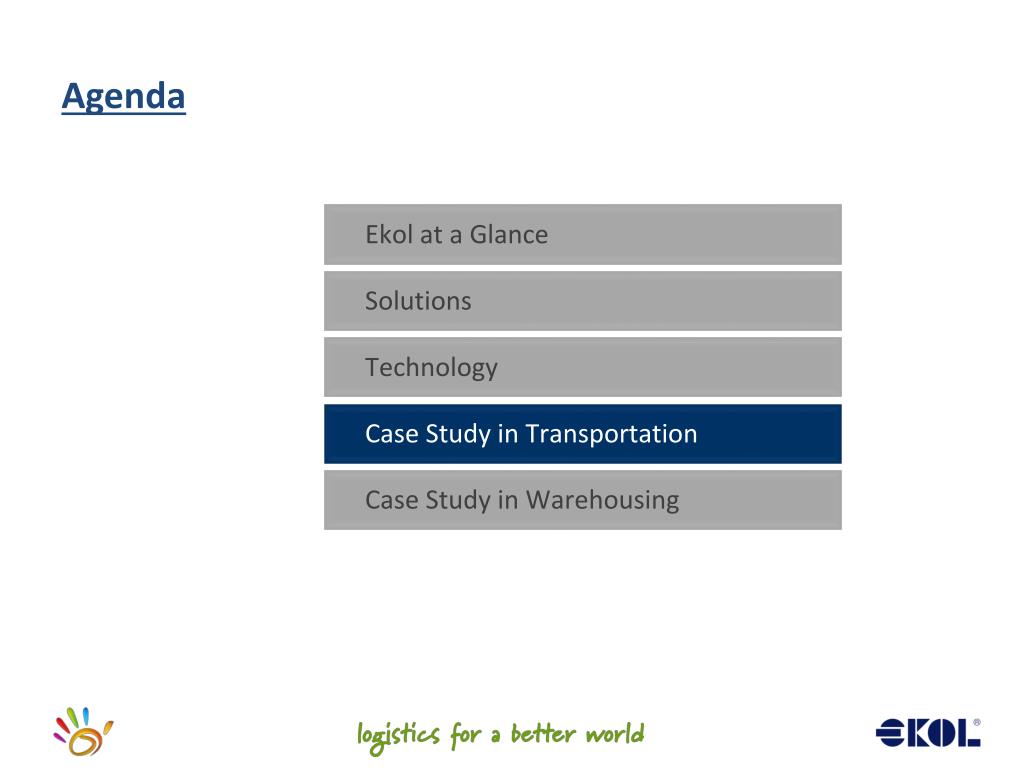 Agenda

Ekol at a Glance

Solutions

Technology

Case Study in Transportation

Case Study in Warehousing

logistics for a better world

EKOL®